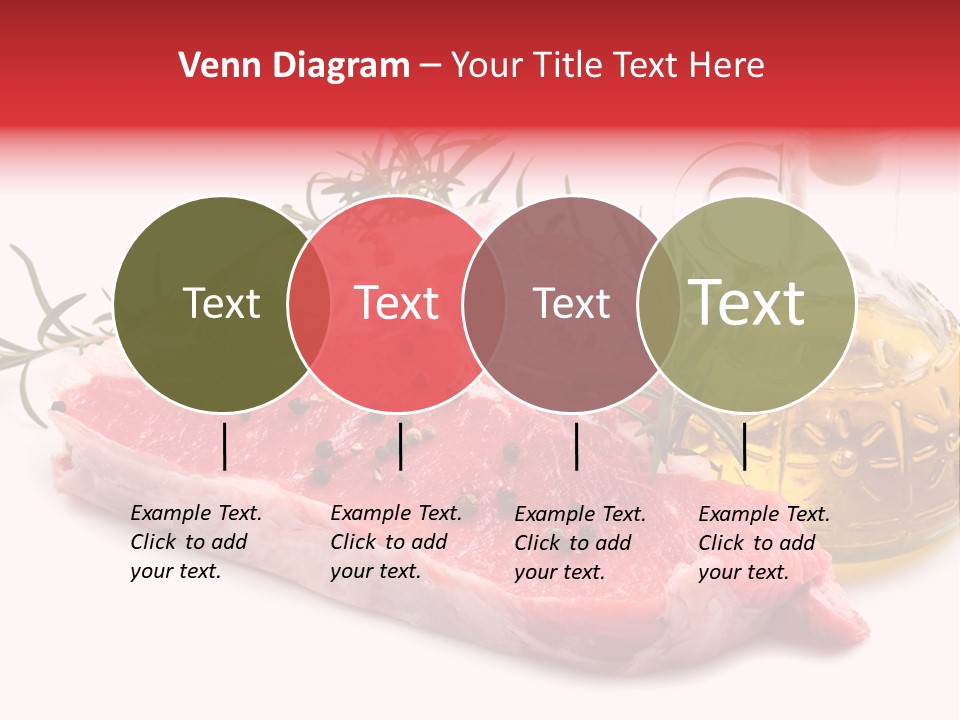 Venn Diagram – Your Title Text Here

Text

Text

Text

Text

Example Text. Click to add your text.

Example Text. Click to add your text.

Example Text. Click to add your text.

Example Text. Click to add your text.